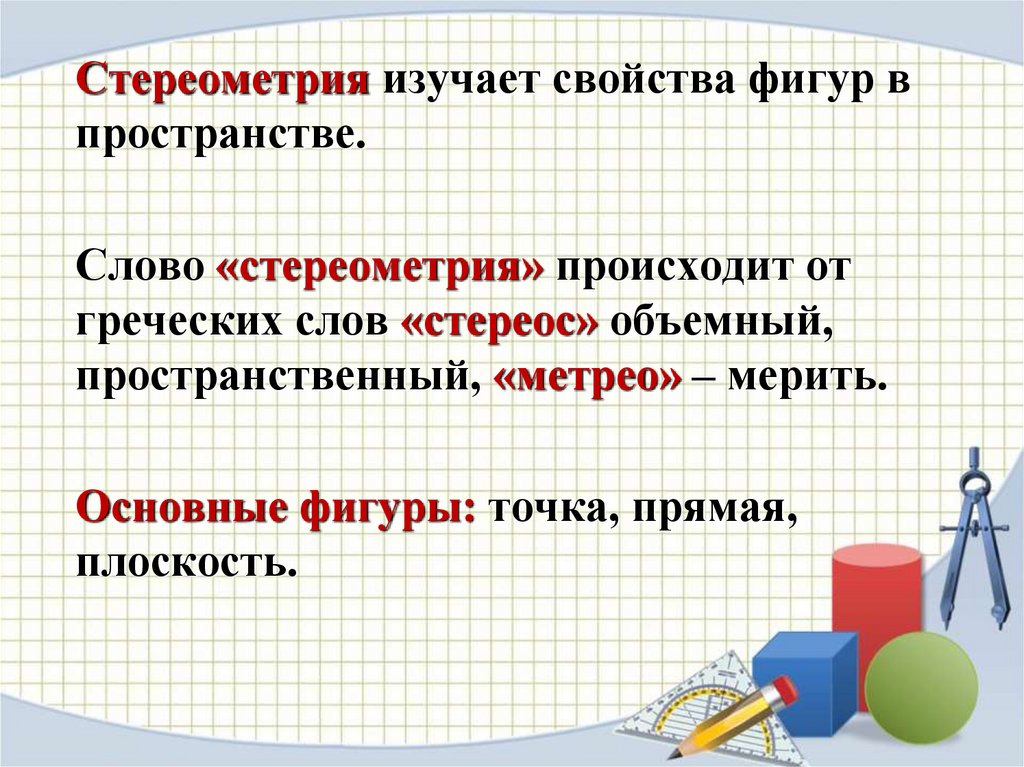 Стереометрия изучает свойства фигур в пространстве.

Слово «стереометрия» происходит от греческих слов «стереос» объемный, пространственный, «метрео» – мерить.

Основные фигуры: точка, прямая, плоскость.